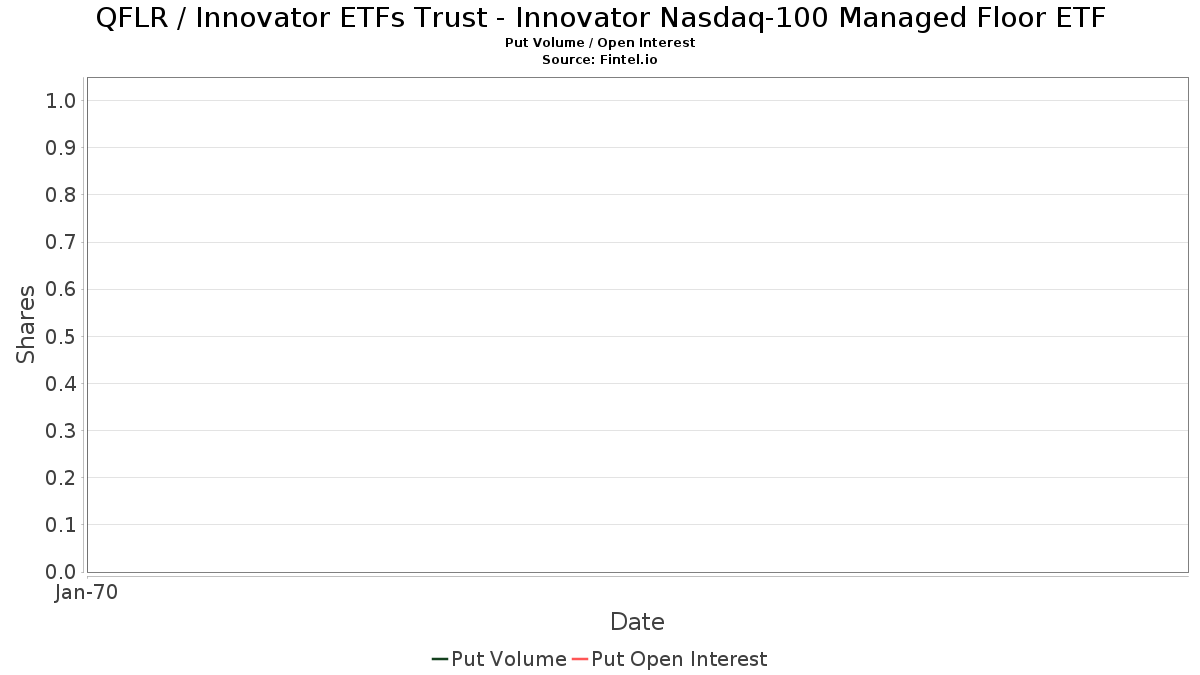 QFLR / Innovator ETFs Trust - Innovator Nasdaq-100 Managed Floor ETF
Put Volume / Open Interest
Source: Fintel.io

Shares

1.0
0.9
0.8
0.7
0.6
0.5
0.4
0.3
0.2
0.1
0.0

Jan-70

Date

Put Volume Put Open Interest